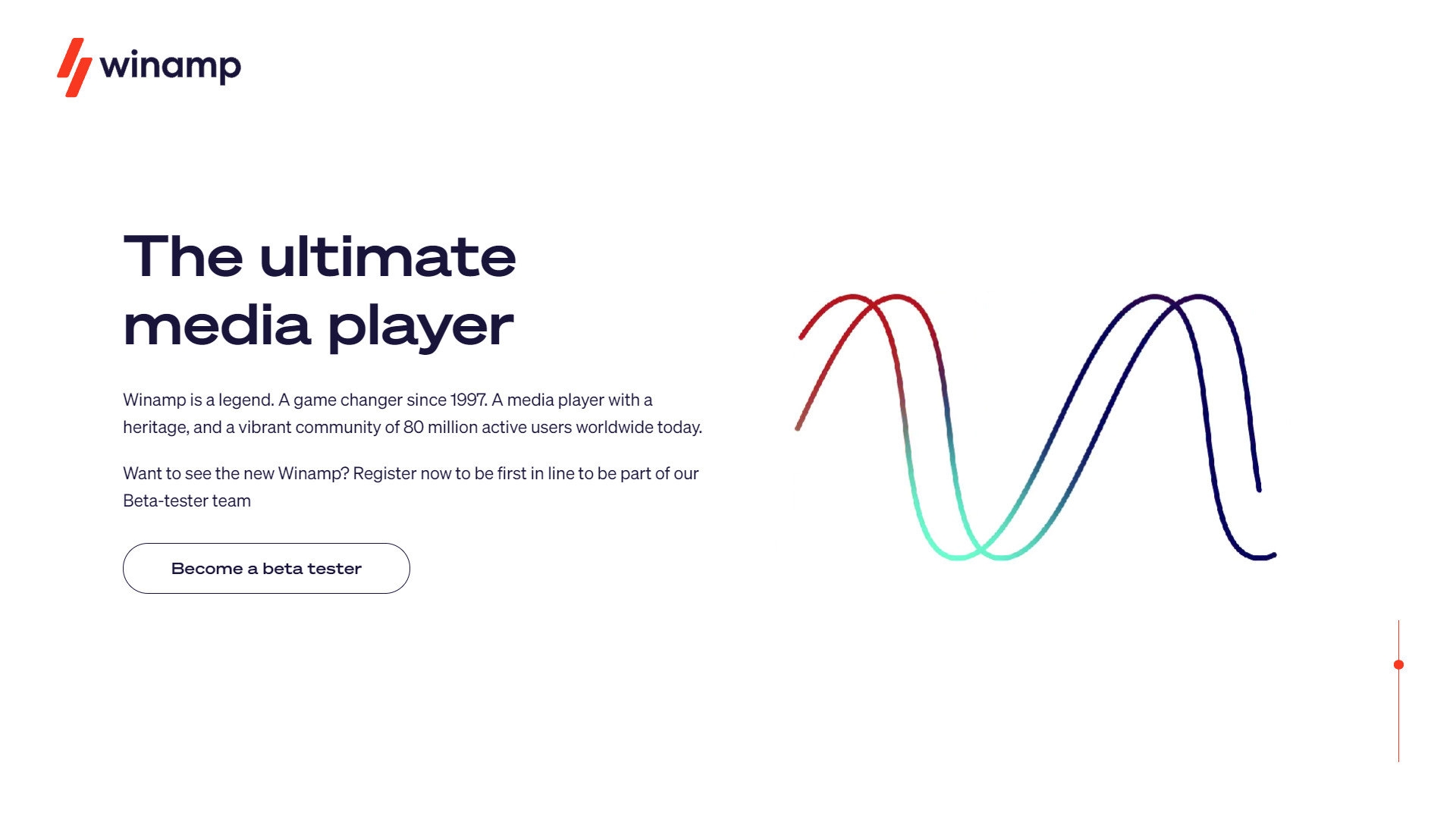 winamp

The ultimate media player

Winamp is a legend. A game changer since 1997. A media player with a heritage, and a vibrant community of 80 million active users worldwide today.

Want to see the new Winamp? Register now to be first in line to be part of our Beta-tester team

Become a beta tester